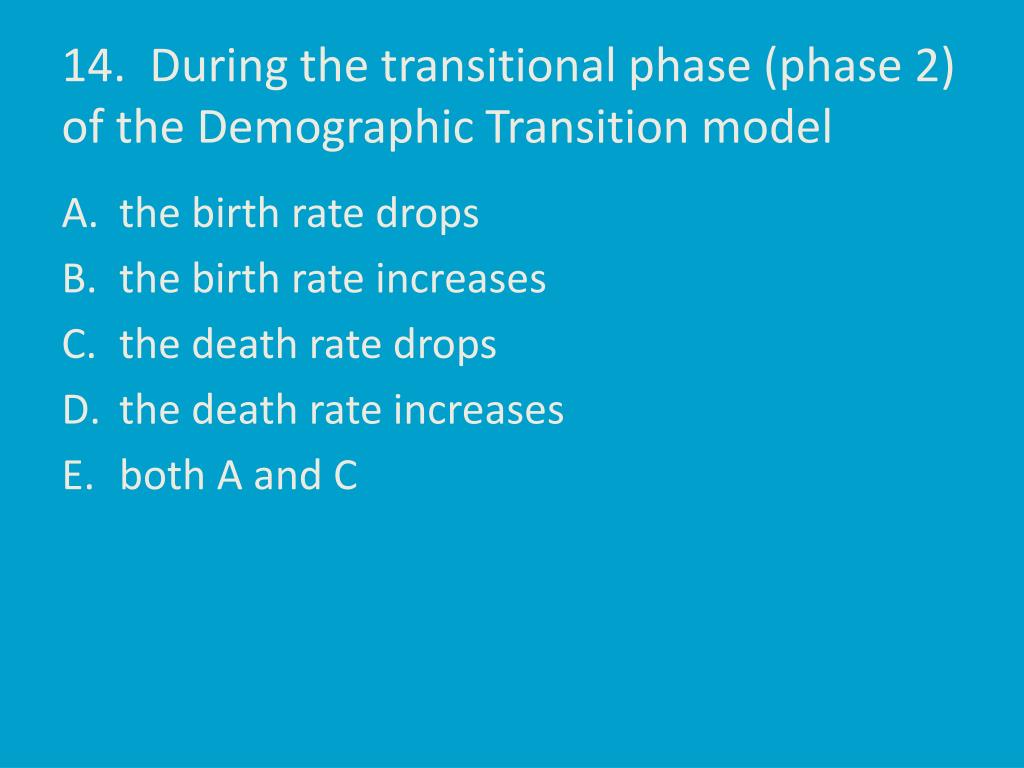 14. During the transitional phase (phase 2) of the Demographic Transition model

A. the birth rate drops
B. the birth rate increases
C. the death rate drops
D. the death rate increases
E. both A and C